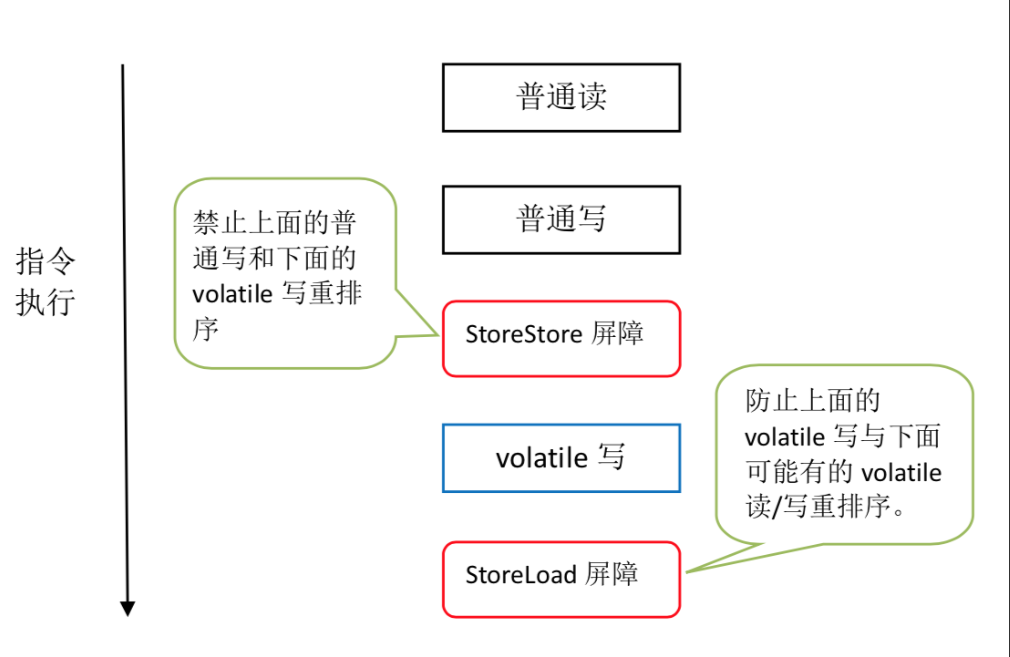 指令执行

普通读

普通写

禁止上面的普通写和下面的 volatile 写重排序

StoreStore 屏障

volatile 写

防止上面的 volatile 写与下面可能有的 volatile 读/写重排序。

StoreLoad 屏障